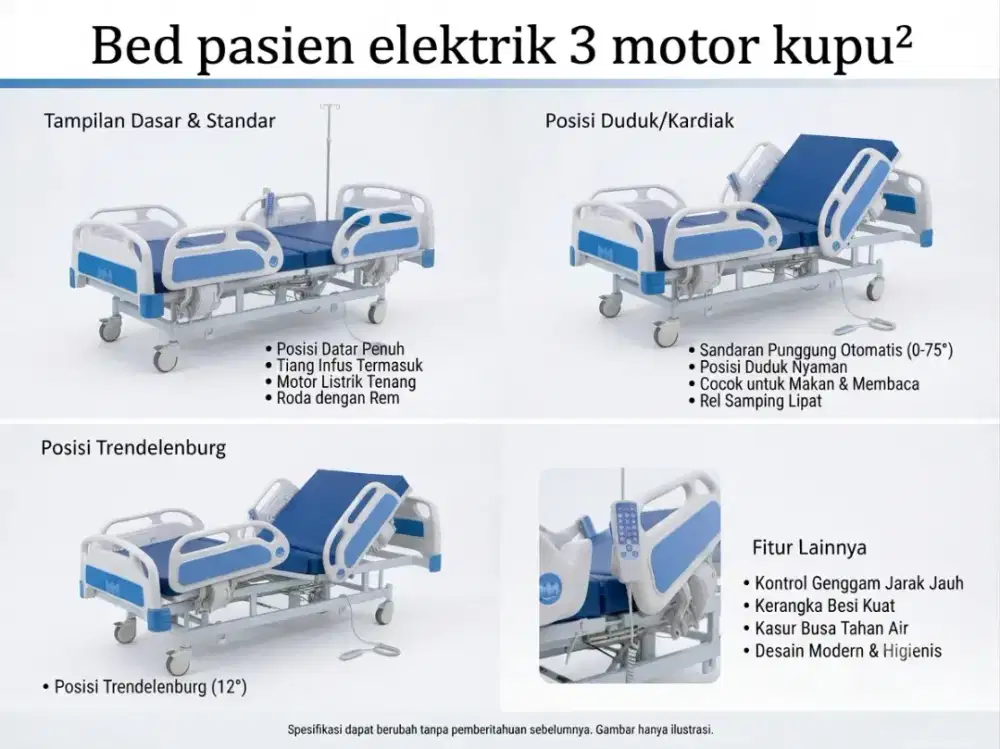 Bed pasien elektrik 3 motor kupu²

Tampilan Dasar & Standar

• Posisi Datar Penuh
• Tiang Infus Termasuk
• Motor Listrik Tenang
• Roda dengan Rem

Posisi Duduk/Kardiak

• Sandaran Punggung Otomatis (0-75°)
• Posisi Duduk Nyaman
• Cocok untuk Makan & Membaca
• Rel Samping Lipat

Posisi Trendelenburg

• Posisi Trendelenburg (12°)

Fitur Lainnya

• Kontrol Genggam Jarak Jauh
• Kerangka Besi Kuat
• Kasur Busa Tahan Air
• Desain Modern & Higienis

Spesifikasi dapat berubah tanpa pemberitahuan sebelumnya. Gambar hanya ilustrasi.